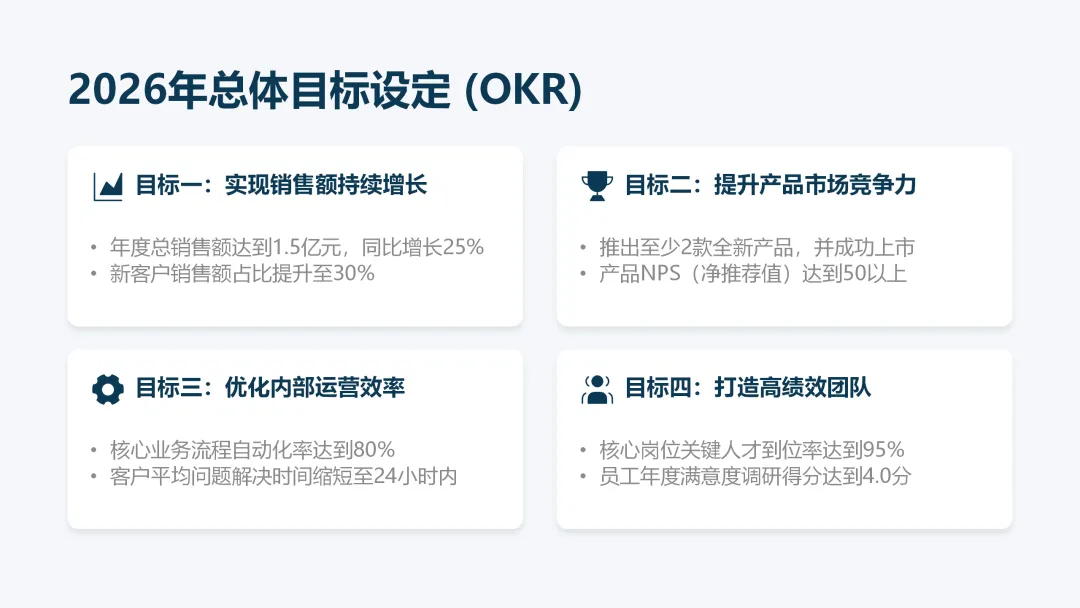 2026年总体目标设定 (OKR)

目标一：实现销售额持续增长

• 年度总销售额达到1.5亿元，同比增长25%
• 新客户销售额占比提升至30%

目标二：提升产品市场竞争力

• 推出至少2款全新产品，并成功上市
• 产品NPS（净推荐值）达到50以上

目标三：优化内部运营效率

• 核心业务流程自动化率达到80%
• 客户平均问题解决时间缩短至24小时内

目标四：打造高绩效团队

• 核心岗位关键人才到位率达到95%
• 员工年度满意度调研得分达到4.0分